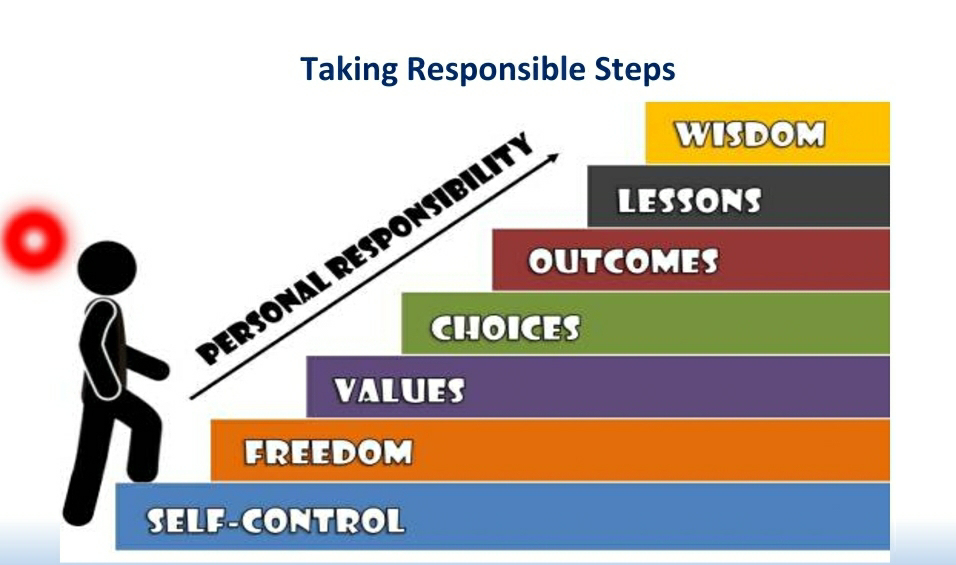 Taking Responsible Steps

PERSONAL RESPONSIBILITY

WISDOM

LESSONS

OUTCOMES

CHOICES

VALUES

FREEDOM

SELF-CONTROL